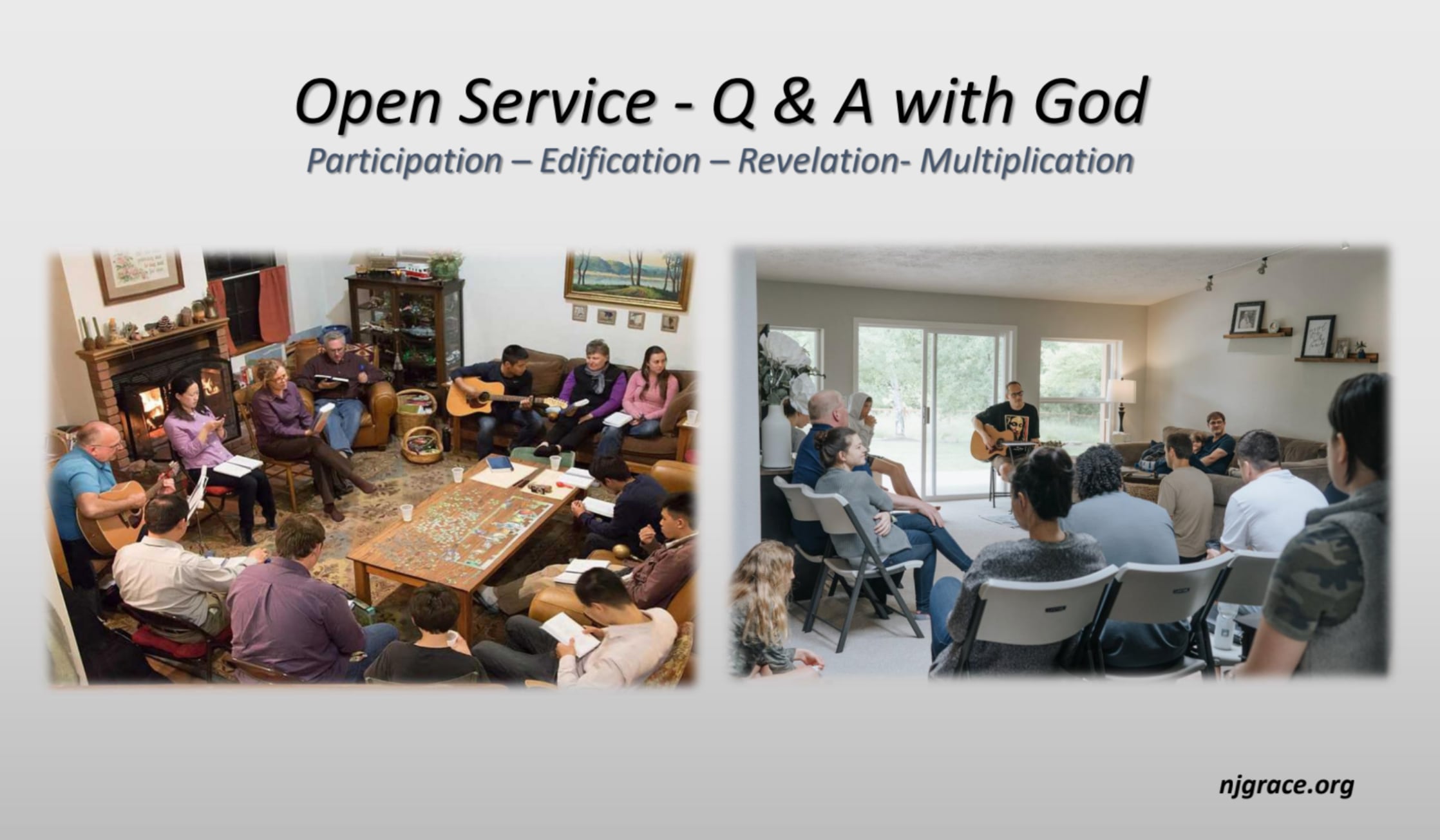 Open Service - Q & A with God

Participation – Edification – Revelation- Multiplication

njgrace.org